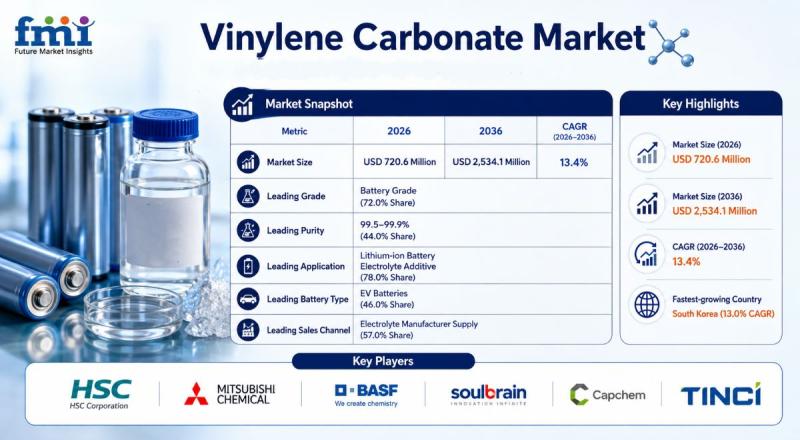 fmi
Future Market Insights

Vinylene Carbonate Market

Market Snapshot

| Metric | 2026 | 2036 | CAGR (2026–2036) |
|---|---|---|---|
| Market Size | USD 720.6 Million | USD 2,534.1 Million | 13.4% |
| Leading Grade | Battery Grade (72.0% Share) | | |
| Leading Purity | 99.5–99.9% (44.0% Share) | | |
| Leading Application | Lithium-ion Battery Electrolyte Additive (78.0% Share) | | |
| Leading Battery Type | EV Batteries (46.0% Share) | | |
| Leading Sales Channel | Electrolyte Manufacturer Supply (57.0% Share) | | |

Key Highlights

Market Size (2026)
USD 720.6 Million

Market Size (2036)
USD 2,534.1 Million

CAGR (2026–2036)
13.4%

Fastest-growing Country
South Korea (13.0% CAGR)

Key Players

HSC
HSC Corporation

MITSUBISHI CHEMICAL

BASF
We create chemistry

soulbrain
INNOVATION INFINITE

Capchem

TINCI